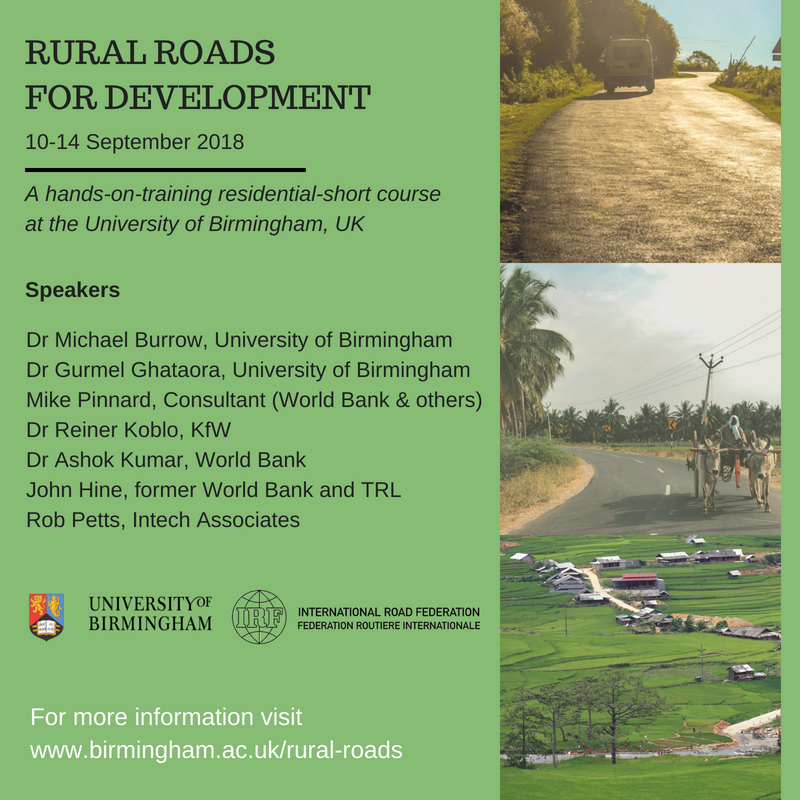 RURAL ROADS
FOR DEVELOPMENT

10-14 September 2018

A hands-on-training residential-short course at the University of Birmingham, UK

Speakers

Dr Michael Burrow, University of Birmingham
Dr Gurmel Ghataora, University of Birmingham
Mike Pinnard, Consultant (World Bank & others)
Dr Reiner Koblo, KfW
Dr Ashok Kumar, World Bank
John Hine, former World Bank and TRL
Rob Petts, Intech Associates

UNIVERSITY OF BIRMINGHAM

IRF

INTERNATIONAL ROAD FEDERATION
FEDERATION ROUTIERE INTERNATIONALE

For more information visit
www.birmingham.ac.uk/rural-roads